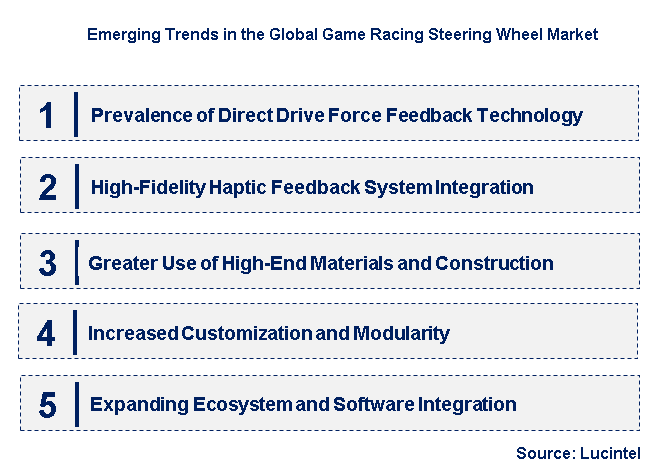 Emerging Trends in the Global Game Racing Steering Wheel Market

1 Prevalence of Direct Drive Force Feedback Technology

2 High-Fidelity Haptic Feedback System Integration

3 Greater Use of High-End Materials and Construction

4 Increased Customization and Modularity

5 Expanding Ecosystem and Software Integration

Source: Lucintel